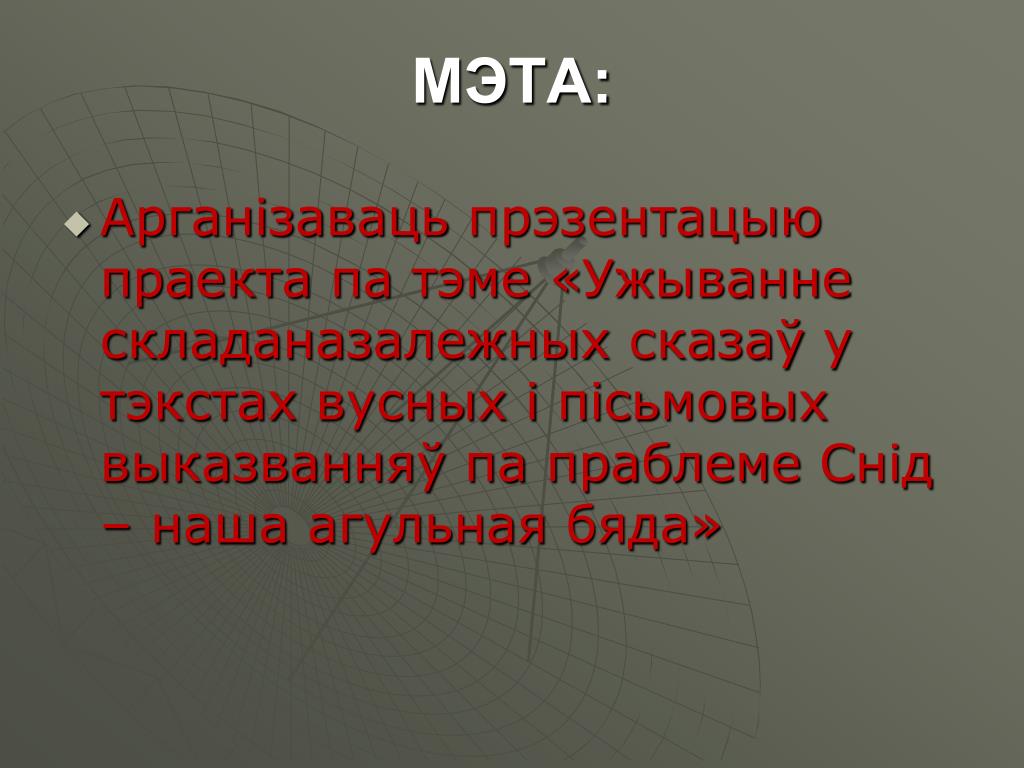 МЭТА:

Арганізаваць прэзентацыю праекта па тэме «Ужыванне складаназалежных сказаў у тэкстах вусных і пісьмовых выказванняў па праблеме Снід – наша агульная бяда»